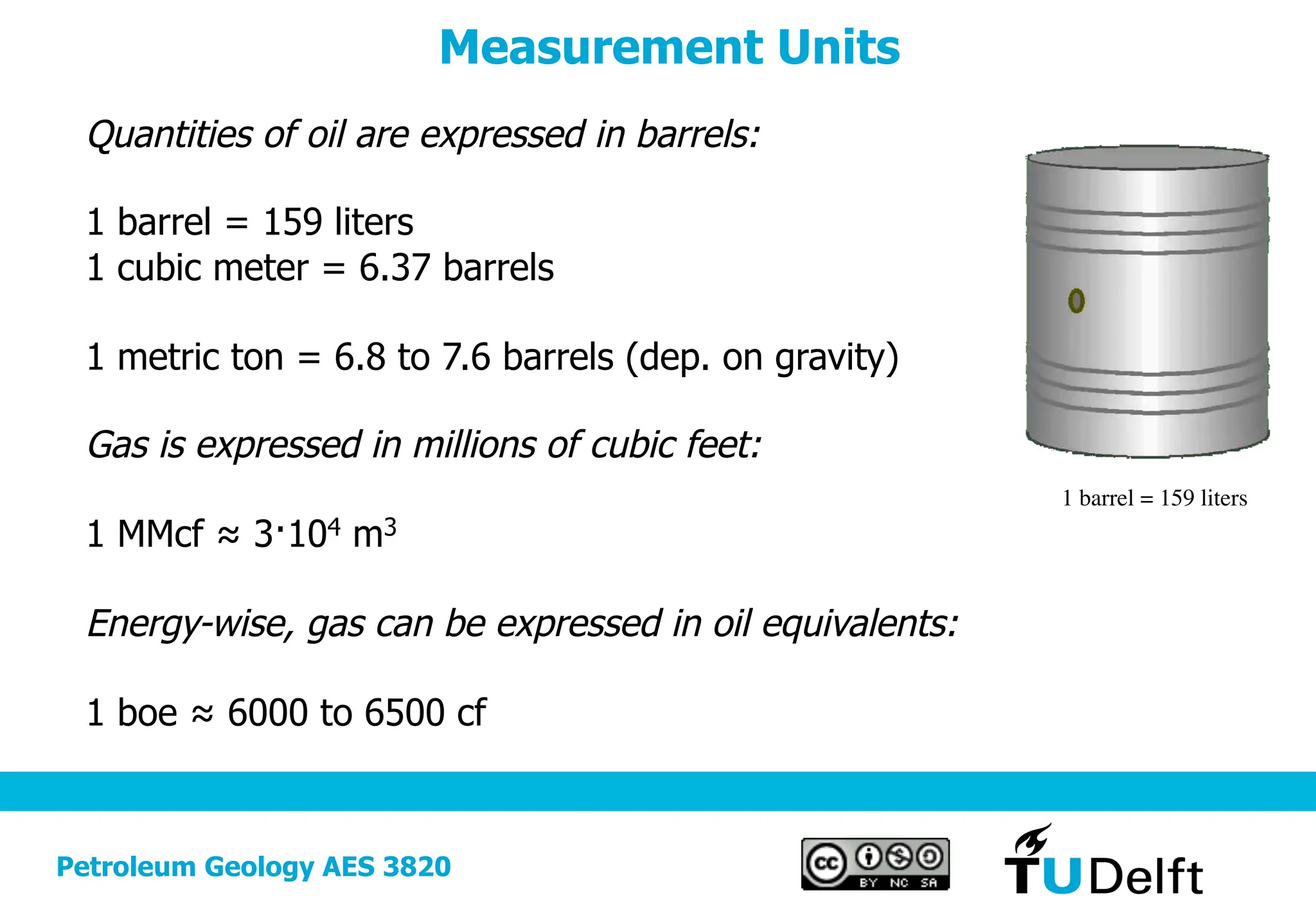 Measurement Units

Quantities of oil are expressed in barrels:

1 barrel = 159 liters
1 cubic meter = 6.37 barrels

1 metric ton = 6.8 to 7.6 barrels (dep. on gravity)

Gas is expressed in millions of cubic feet:

1 MMcf ≈ $3 \cdot 10^4$ $m^3$

Energy-wise, gas can be expressed in oil equivalents:

1 boe ≈ 6000 to 6500 cf

1 barrel = 159 liters

Petroleum Geology AES 3820

cc BY NC SA

TU Delft